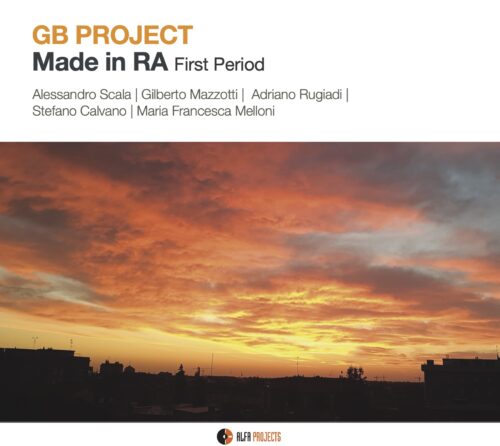 GB PROJECT
Made in RA First Period

Alessandro Scala | Gilberto Mazzotti | Adriano Rugiadi | Stefano Calvano | Maria Francesca Melloni

ALFA PROJECTS